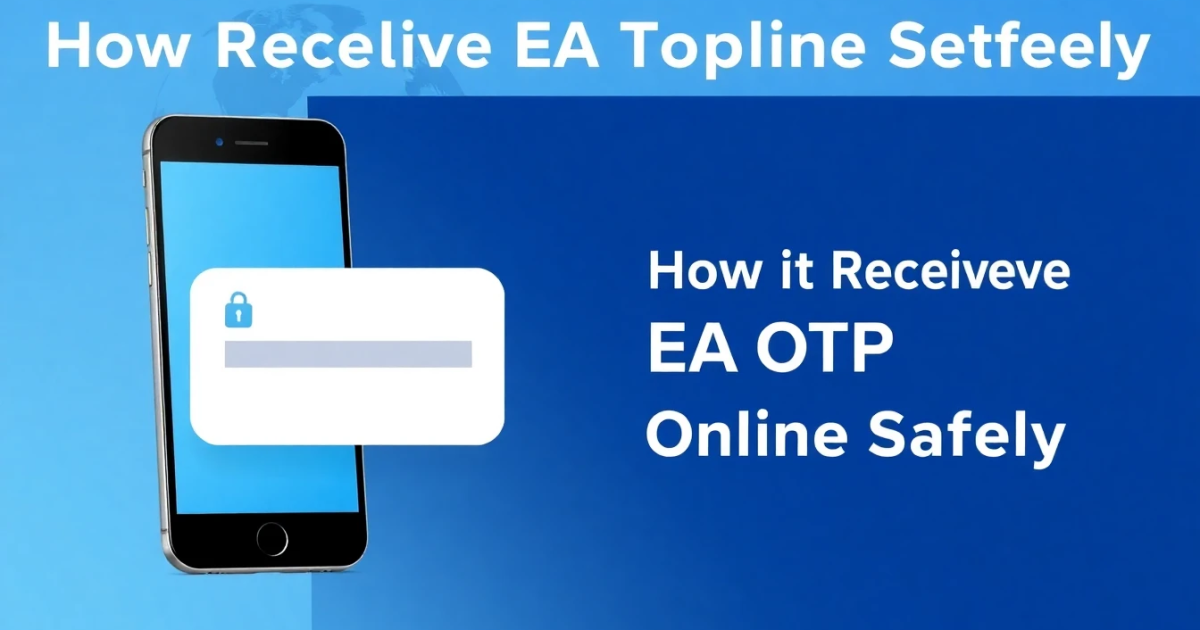 How Recelive EA Topline Setfeely

How it Receiveve
EA OTP
Online Safely